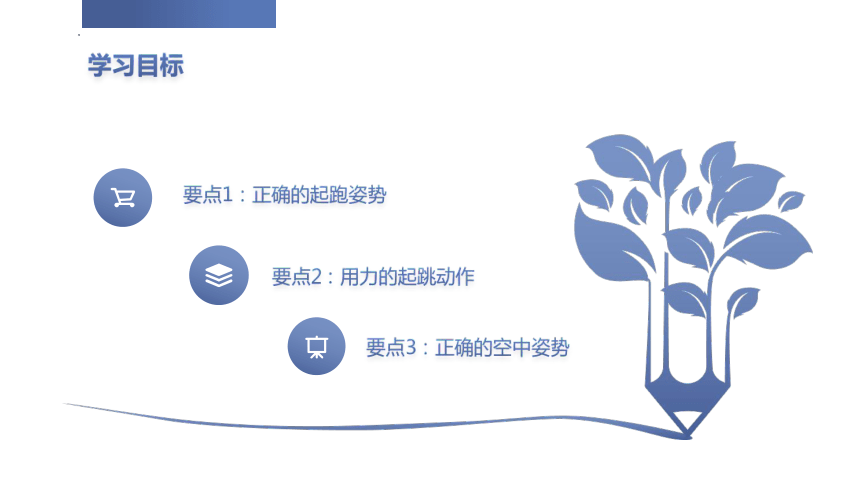 学习目标

要点1：正确的起跑姿势

要点2：用力的起跳动作

要点3：正确的空中姿势